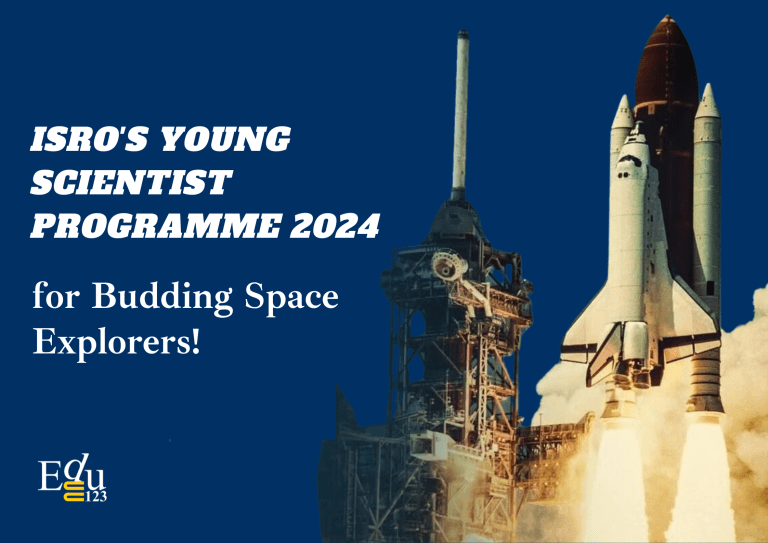 ISRO'S YOUNG SCIENTIST PROGRAMME 2024

for Budding Space Explorers!

Edu 123